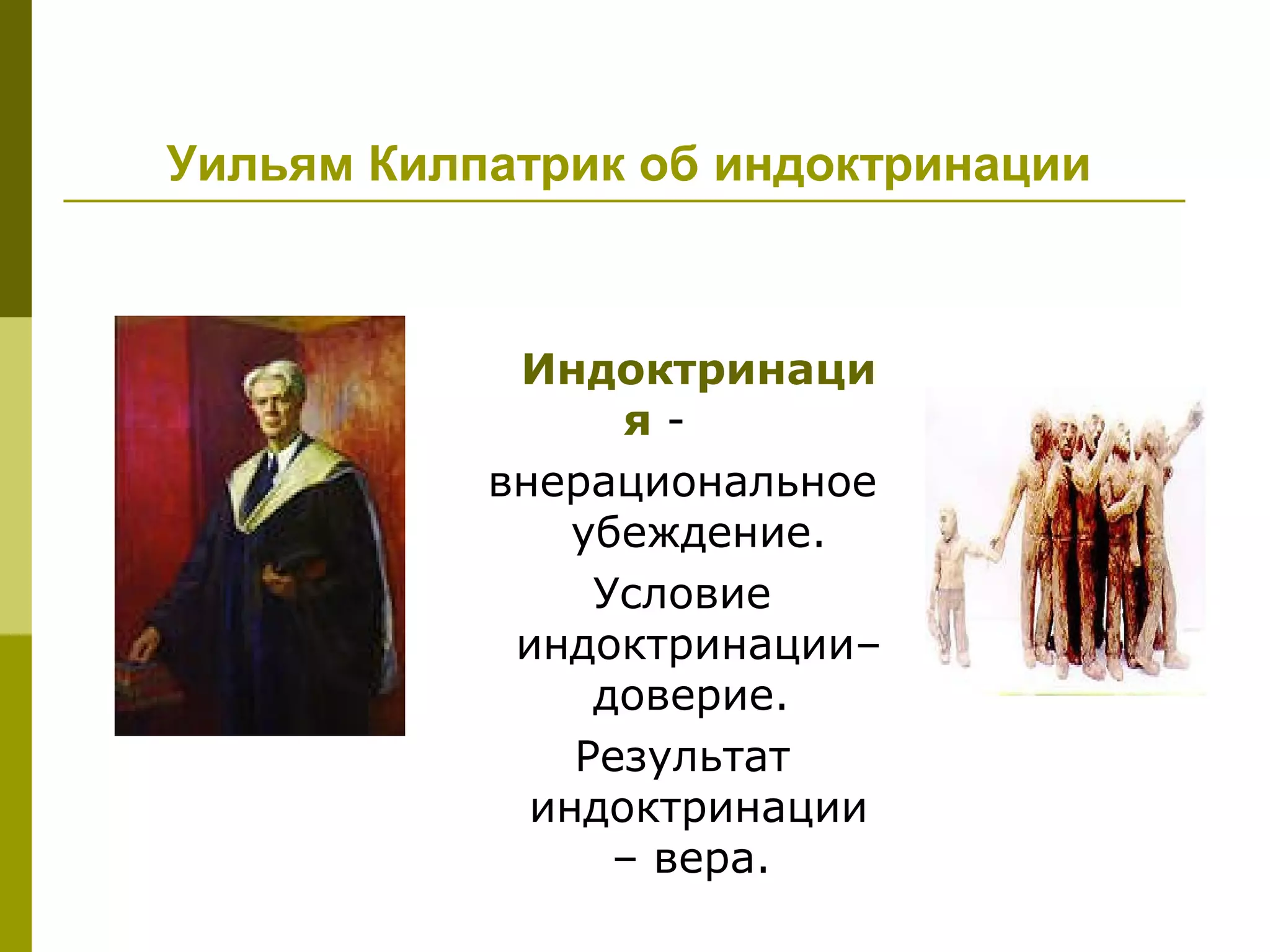 Уильям Килпатрик об индоктринации

Индоктринация - внерациональное убеждение.

Условие индоктринации– доверие.

Результат индоктринации – вера.